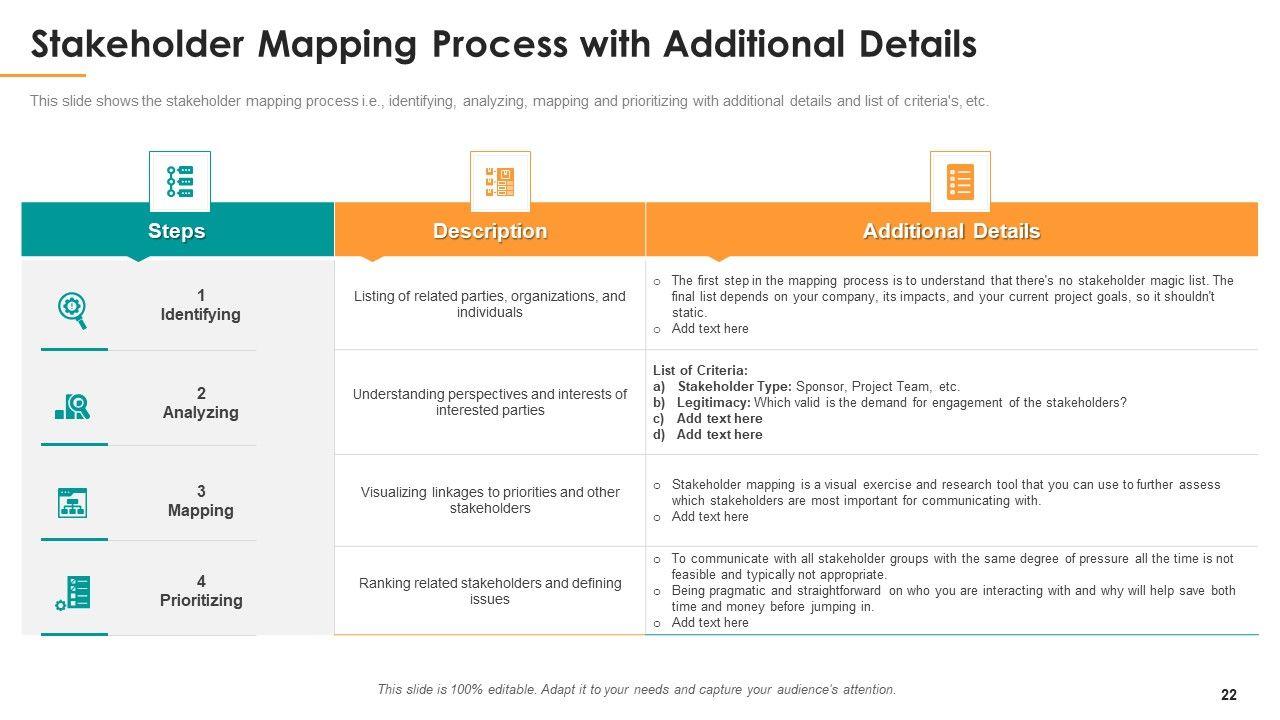 Stakeholder Mapping Process with Additional Details

This slide shows the stakeholder mapping process i.e., identifying, analyzing, mapping and prioritizing with additional details and list of criteria's, etc.

| Steps | Description | Additional Details |
|---|---|---|
| 1 Identifying | Listing of related parties, organizations, and individuals | o The first step in the mapping process is to understand that there's no stakeholder magic list. The final list depends on your company, its impacts, and your current project goals, so it shouldn't static. o Add text here |
| 2 Analyzing | Understanding perspectives and interests of interested parties | List of Criteria: a) Stakeholder Type: Sponsor, Project Team, etc. b) Legitimacy: Which valid is the demand for engagement of the stakeholders? c) Add text here d) Add text here |
| 3 Mapping | Visualizing linkages to priorities and other stakeholders | o Stakeholder mapping is a visual exercise and research tool that you can use to further assess which stakeholders are most important for communicating with. o Add text here |
| 4 Prioritizing | Ranking related stakeholders and defining issues | o To communicate with all stakeholder groups with the same degree of pressure all the time is not feasible and typically not appropriate. o Being pragmatic and straightforward on who you are interacting with and why will help save both time and money before jumping in. o Add text here |

This slide is 100% editable. Adapt it to your needs and capture your audience's attention.

22